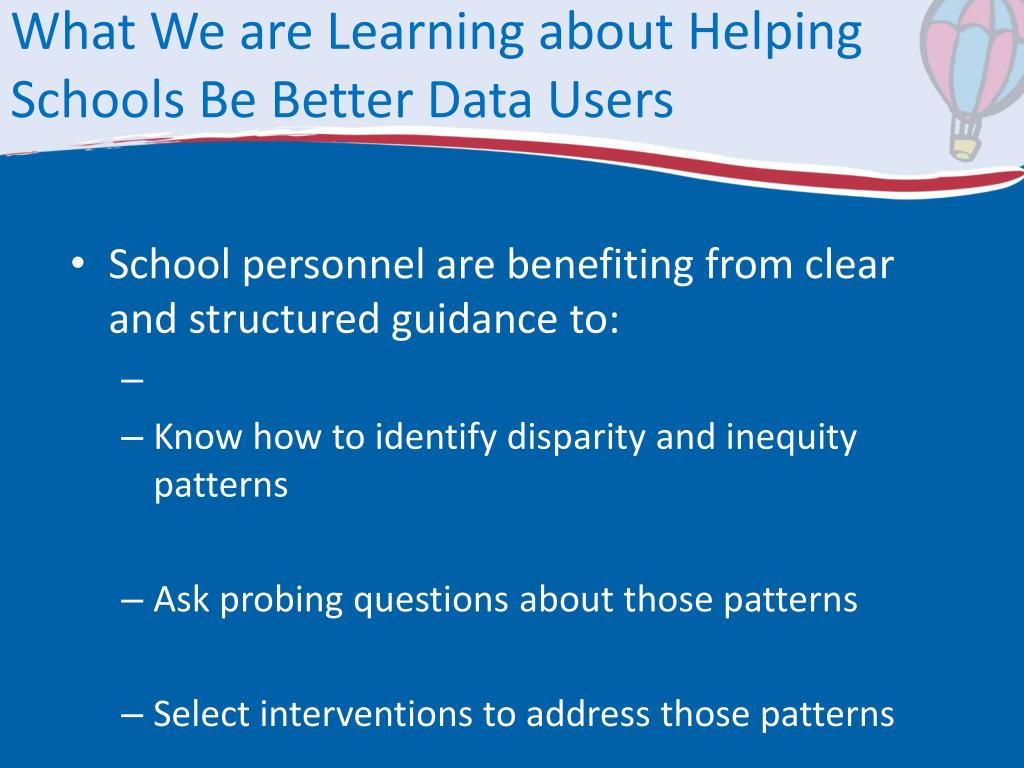 What We are Learning about Helping Schools Be Better Data Users

• School personnel are benefiting from clear and structured guidance to:

–

– Know how to identify disparity and inequity patterns

– Ask probing questions about those patterns

– Select interventions to address those patterns